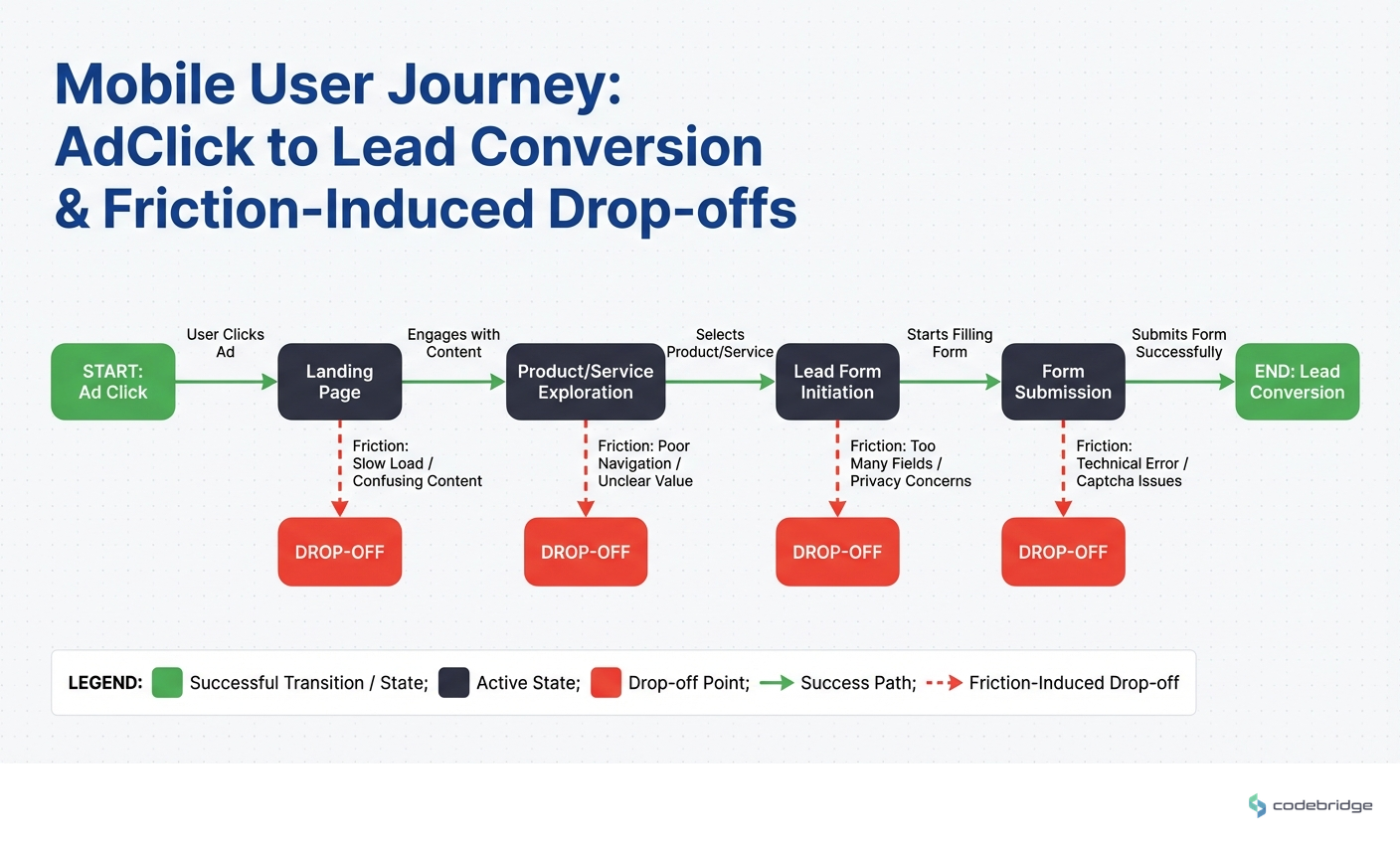 Mobile User Journey:
AdClick to Lead Conversion
& Friction-Induced Drop-offs

START: Ad Click

User Clicks Ad

Landing Page

Engages with Content

Product/Service Exploration

Selects Product/Service

Lead Form Initiation

Starts Filling Form

Form Submission

Submits Form Successfully

END: Lead Conversion

Friction: Slow Load / Confusing Content

DROP-OFF

Friction: Poor Navigation / Unclear Value

DROP-OFF

Friction: Too Many Fields / Privacy Concerns

DROP-OFF

Friction: Technical Error / Captcha Issues

DROP-OFF

LEGEND: Successful Transition / State; Active State; Drop-off Point; Success Path; Friction-Induced Drop-off

codebridge